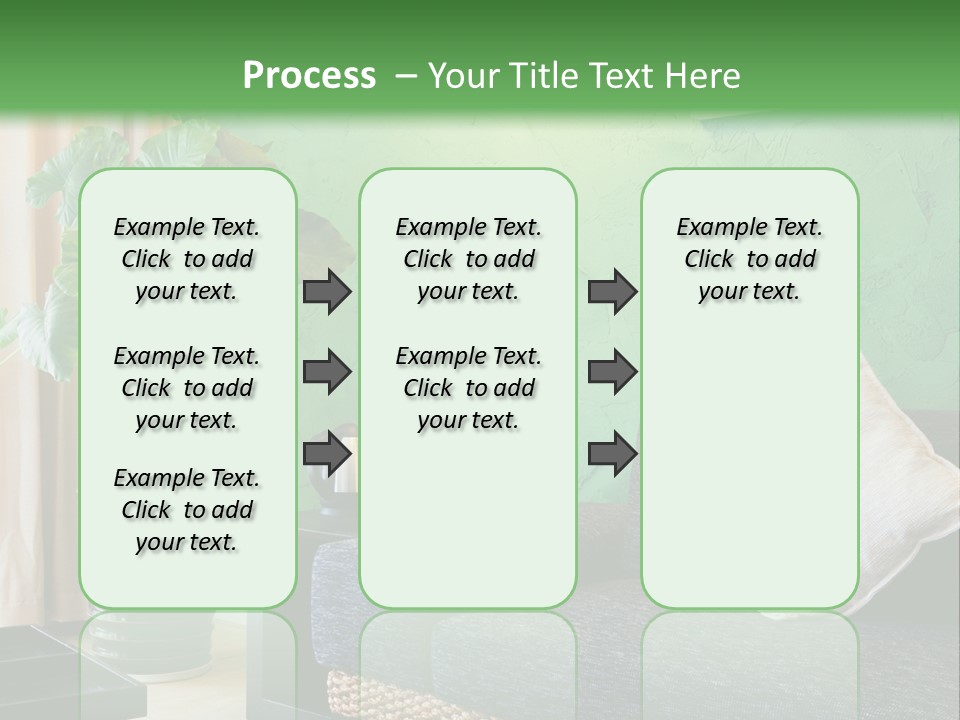 Process – Your Title Text Here

Example Text. Click to add your text.

Example Text. Click to add your text.

Example Text. Click to add your text.

Example Text. Click to add your text.

Example Text. Click to add your text.

Example Text. Click to add your text.